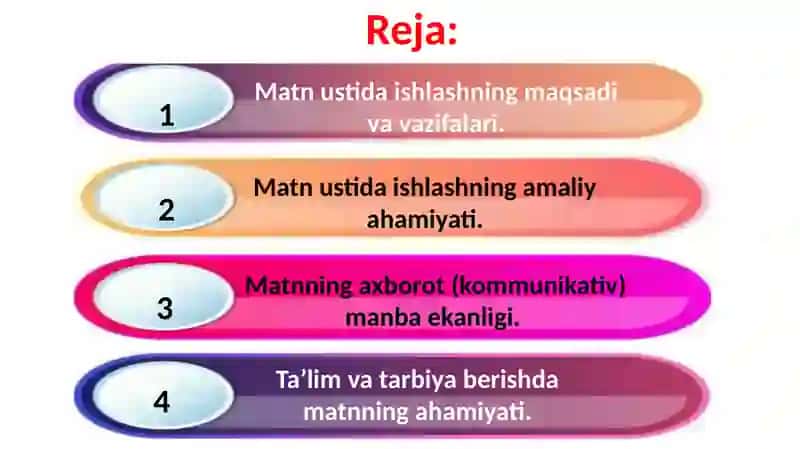 Reja:

1 Matn ustida ishlashning maqsadi va vazifalari.

2 Matn ustida ishlashning amaliy ahamiyati.

3 Matnning axborot (kommunikativ) manba ekanligi.

4 Ta’lim va tarbiya berishda matnning ahamiyati.